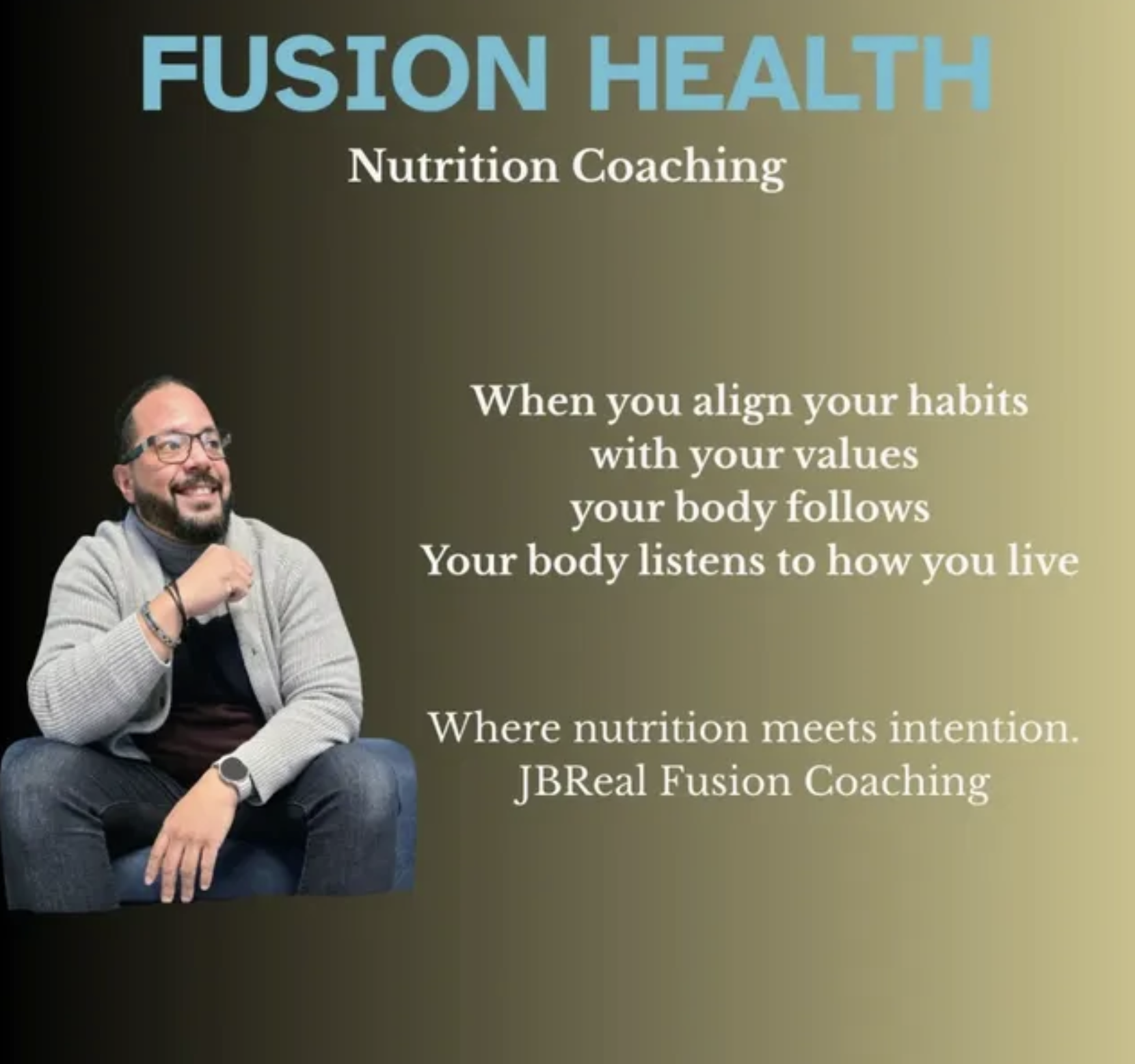 FUSION HEALTH
Nutrition Coaching

When you align your habits
with your values
your body follows
Your body listens to how you live

Where nutrition meets intention.
JBReal Fusion Coaching